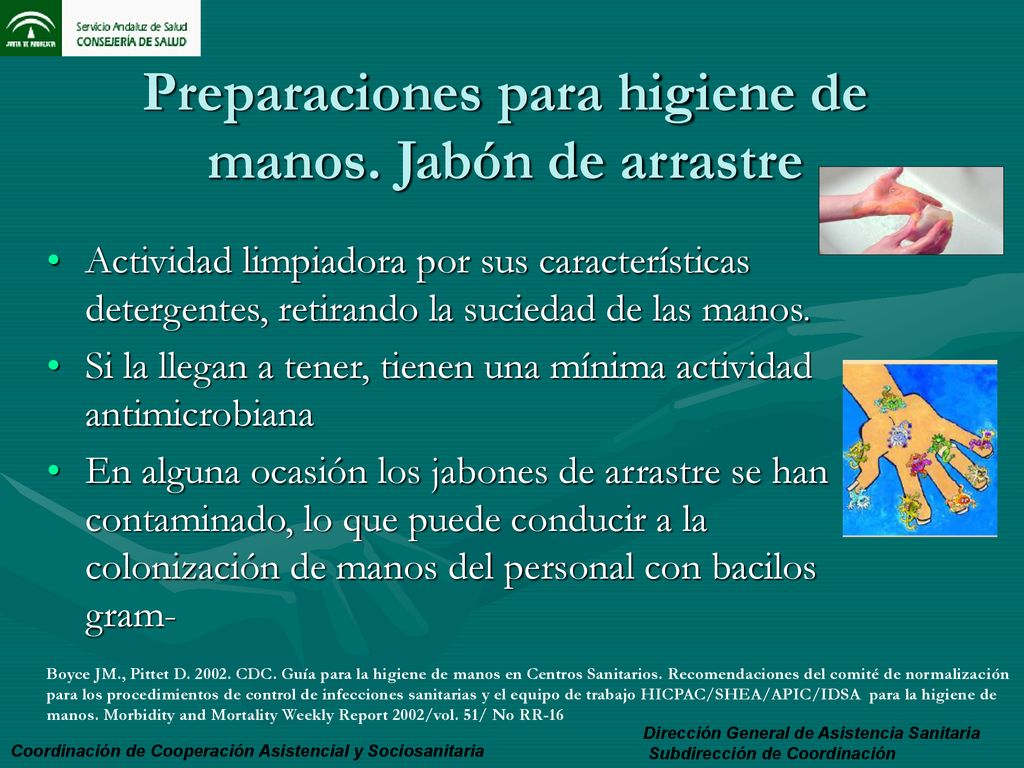 JUNTA DE ANDALUCIA

Servicio Andaluz de Salud
CONSEJERÍA DE SALUD

Preparaciones para higiene de manos. Jabón de arrastre

• Actividad limpiadora por sus características detergentes, retirando la suciedad de las manos.
• Si la llegan a tener, tienen una mínima actividad antimicrobiana
• En alguna ocasión los jabones de arrastre se han contaminado, lo que puede conducir a la colonización de manos del personal con bacilos gram-

Boyce JM., Pittet D. 2002. CDC. Guía para la higiene de manos en Centros Sanitarios. Recomendaciones del comité de normalización para los procedimientos de control de infecciones sanitarias y el equipo de trabajo HICPAC/SHEA/APIC/IDSA para la higiene de manos. Morbidity and Mortality Weekly Report 2002/vol. 51/ No RR-16

Coordinación de Cooperación Asistencial y Sociosanitaria

Dirección General de Asistencia Sanitaria
Subdirección de Coordinación